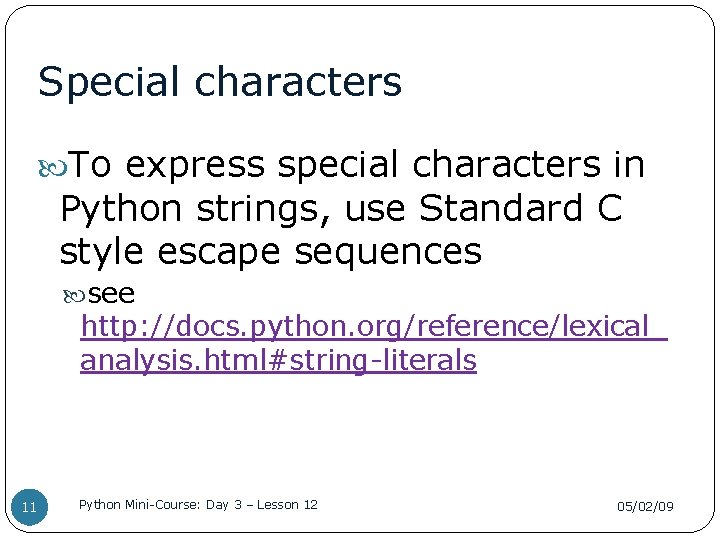 Special characters

To express special characters in Python strings, use Standard C style escape sequences

see http://docs.python.org/reference/lexical_analysis.html#string-literals

11

Python Mini-Course: Day 3 – Lesson 12

05/02/09